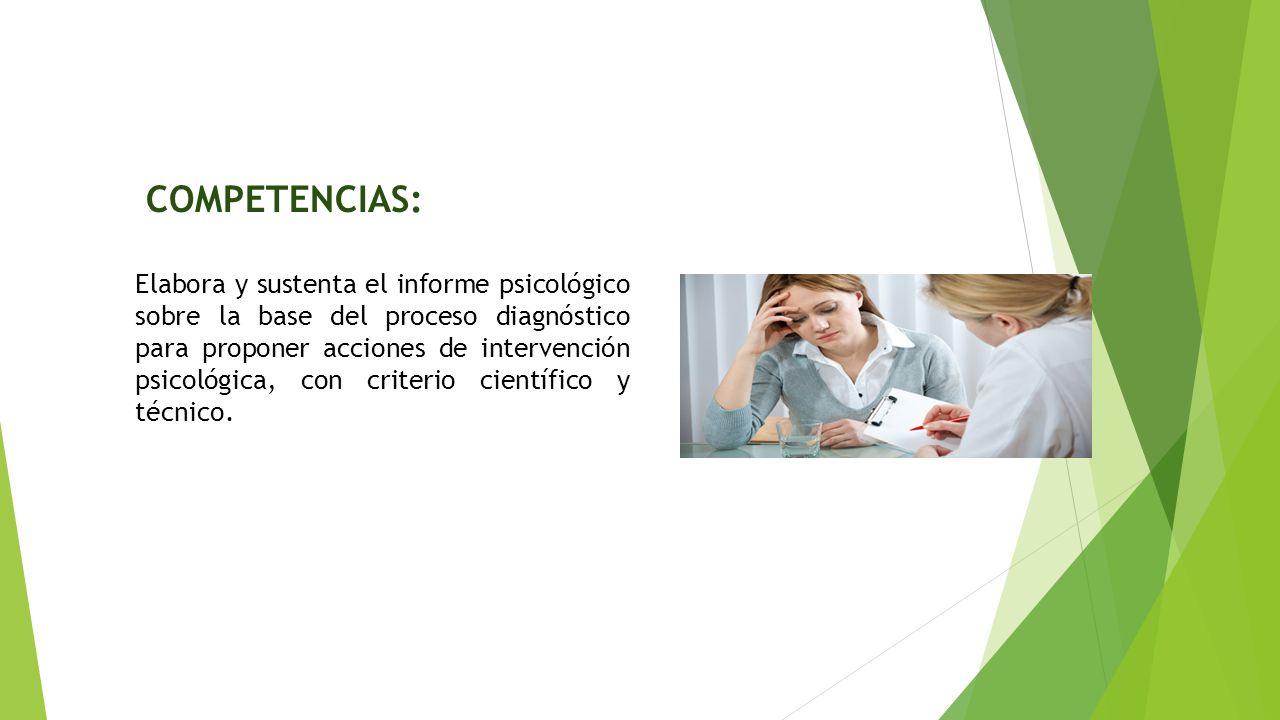 COMPETENCIAS:

Elabora y sustenta el informe psicológico sobre la base del proceso diagnóstico para proponer acciones de intervención psicológica, con criterio científico y técnico.